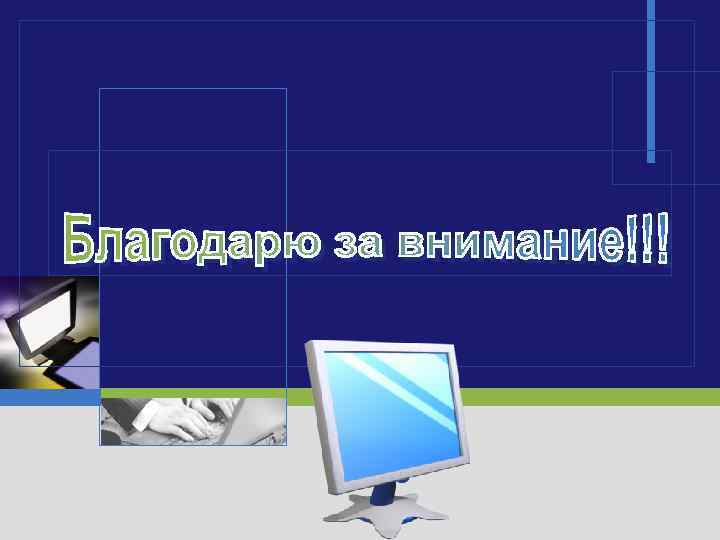 Благодарю за внимание!!!